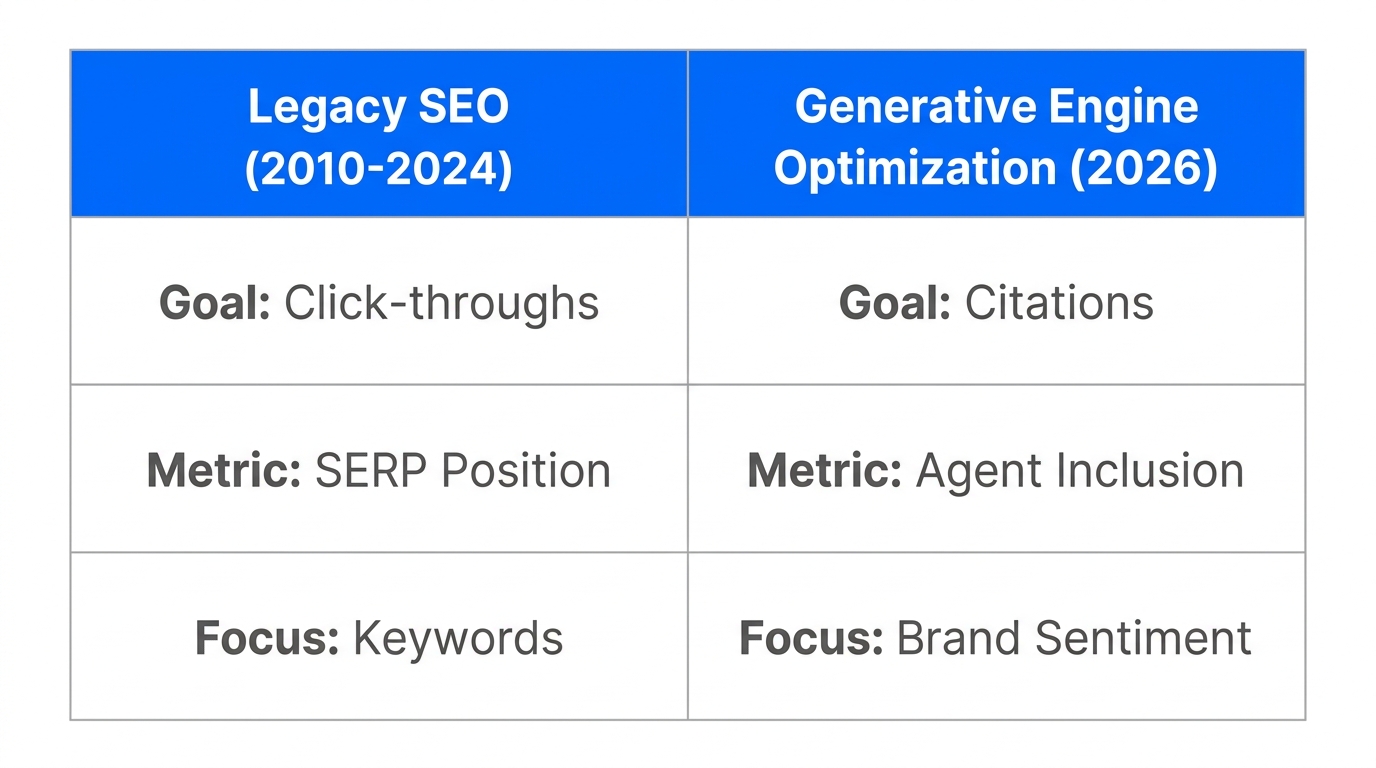 | Legacy SEO (2010-2024) | Generative Engine Optimization (2026) |
|---|---|
| **Goal:** Click-throughs | **Goal:** Citations |
| **Metric:** SERP Position | **Metric:** Agent Inclusion |
| **Focus:** Keywords | **Focus:** Brand Sentiment |